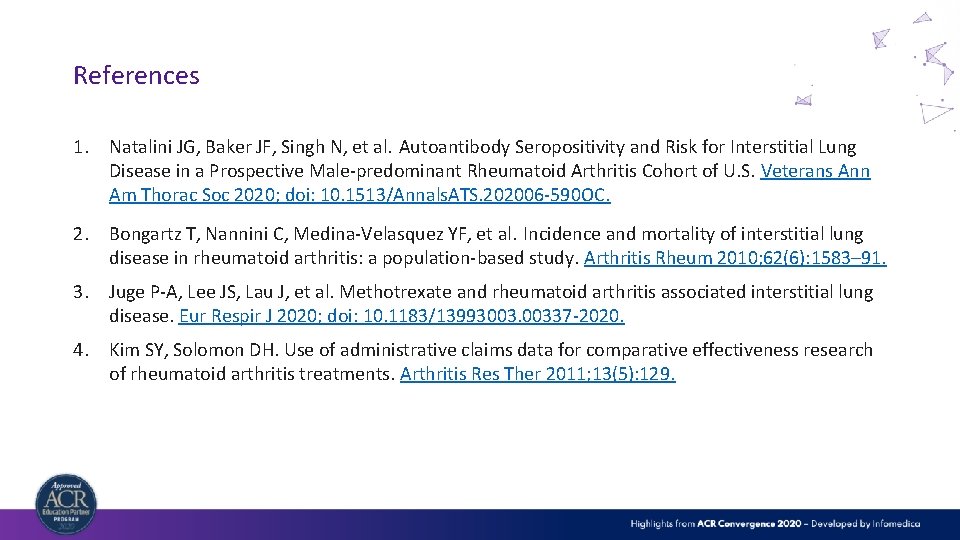 References

1. Natalini JG, Baker JF, Singh N, et al. Autoantibody Seropositivity and Risk for Interstitial Lung Disease in a Prospective Male-predominant Rheumatoid Arthritis Cohort of U.S. Veterans Ann Am Thorac Soc 2020; doi: 10.1513/AnnalsATS.202006-590OC.

2. Bongartz T, Nannini C, Medina-Velasquez YF, et al. Incidence and mortality of interstitial lung disease in rheumatoid arthritis: a population-based study. Arthritis Rheum 2010;62(6):1583–91.

3. Juge P-A, Lee JS, Lau J, et al. Methotrexate and rheumatoid arthritis associated interstitial lung disease. Eur Respir J 2020; doi: 10.1183/13993003.00337-2020.

4. Kim SY, Solomon DH. Use of administrative claims data for comparative effectiveness research of rheumatoid arthritis treatments. Arthritis Res Ther 2011;13(5):129.

Approved ACR Education Partner PROGRAM 2020

Highlights from ACR Convergence 2020 – Developed by Infomedica